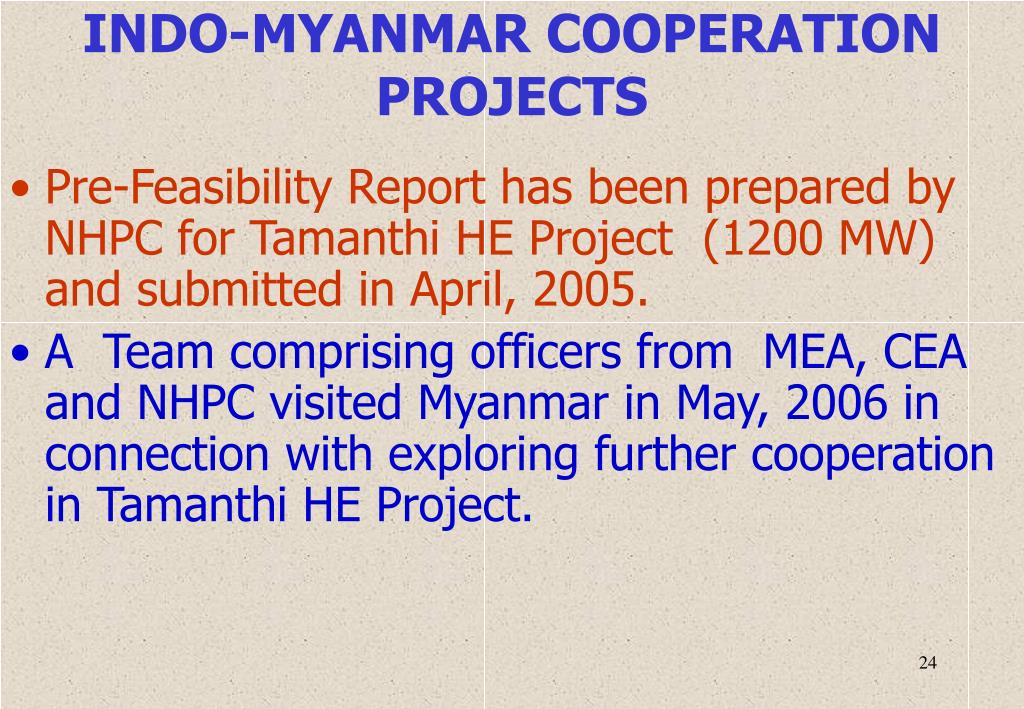 INDO-MYANMAR COOPERATION PROJECTS

• Pre-Feasibility Report has been prepared by NHPC for Tamanthi HE Project (1200 MW) and submitted in April, 2005.

• A Team comprising officers from MEA, CEA and NHPC visited Myanmar in May, 2006 in connection with exploring further cooperation in Tamanthi HE Project.

24